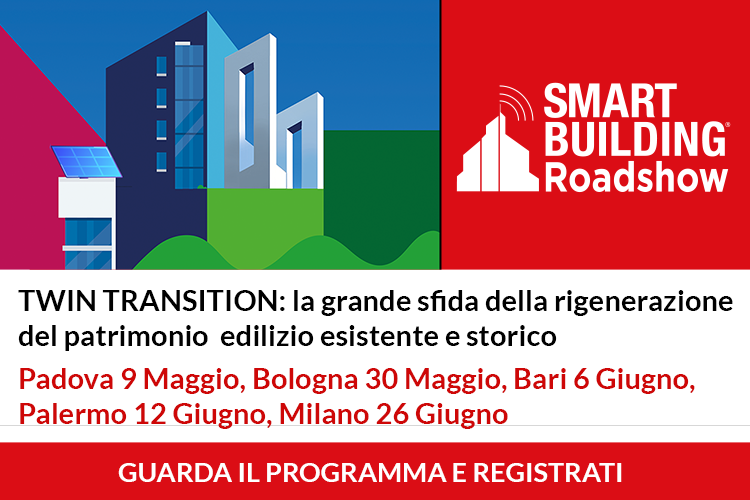 SMART BUILDING® Roadshow

TWIN TRANSITION: la grande sfida della rigenerazione del patrimonio edilizio esistente e storico

Padova 9 Maggio, Bologna 30 Maggio, Bari 6 Giugno, Palermo 12 Giugno, Milano 26 Giugno

GUARDA IL PROGRAMMA E REGISTRATI